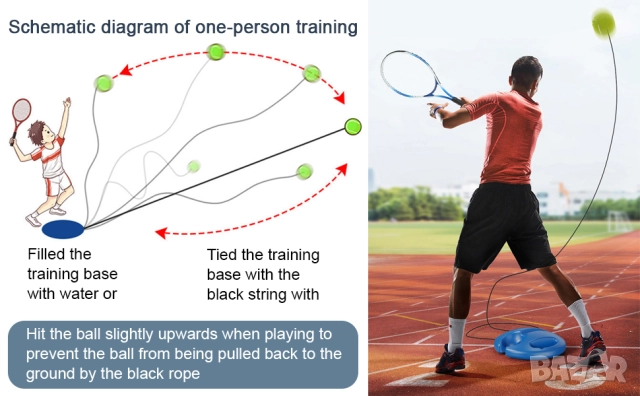 Schematic diagram of one-person training

Filled the training base with water or

Tied the training base with the black string with

Hit the ball slightly upwards when playing to prevent the ball from being pulled back to the ground by the black rope

BAZAR